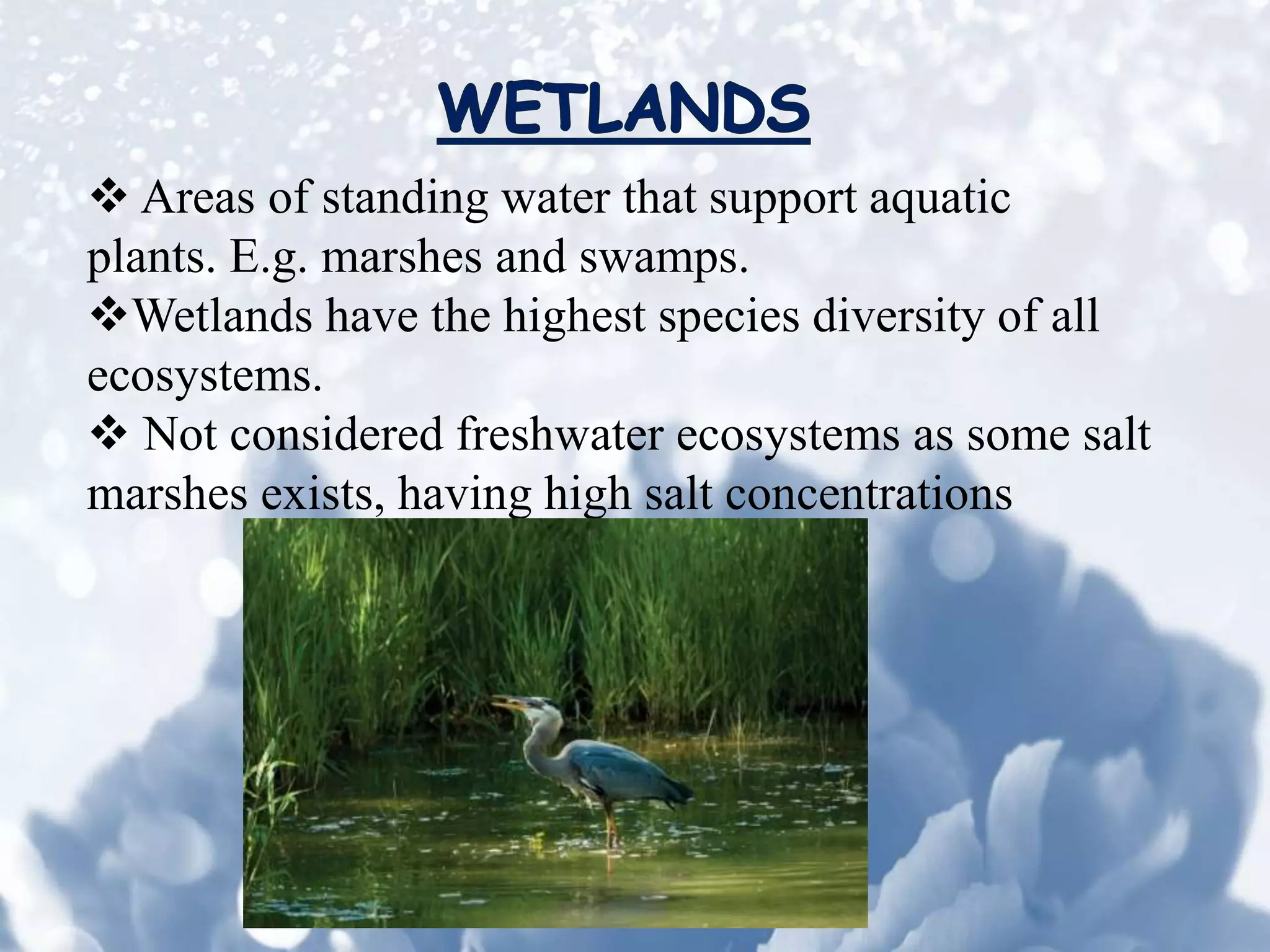 WETLANDS

❖ Areas of standing water that support aquatic plants. E.g. marshes and swamps.

❖Wetlands have the highest species diversity of all ecosystems.

❖ Not considered freshwater ecosystems as some salt marshes exists, having high salt concentrations